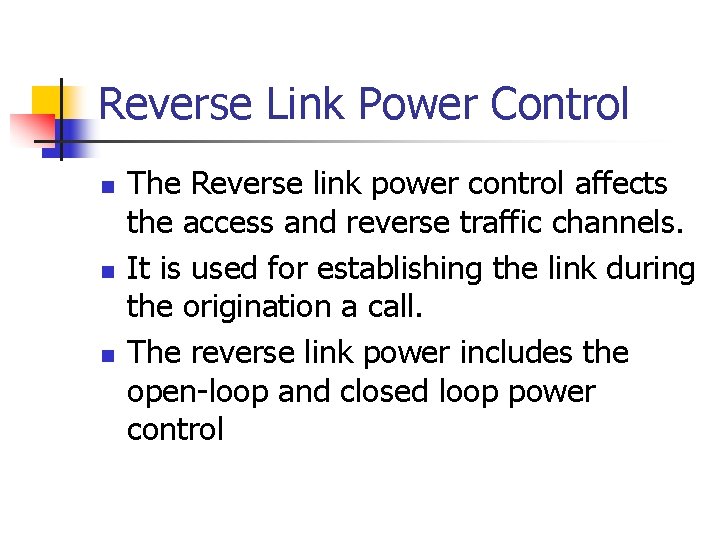 Reverse Link Power Control

- The Reverse link power control affects the access and reverse traffic channels.
- It is used for establishing the link during the origination a call.
- The reverse link power includes the open-loop and closed loop power control